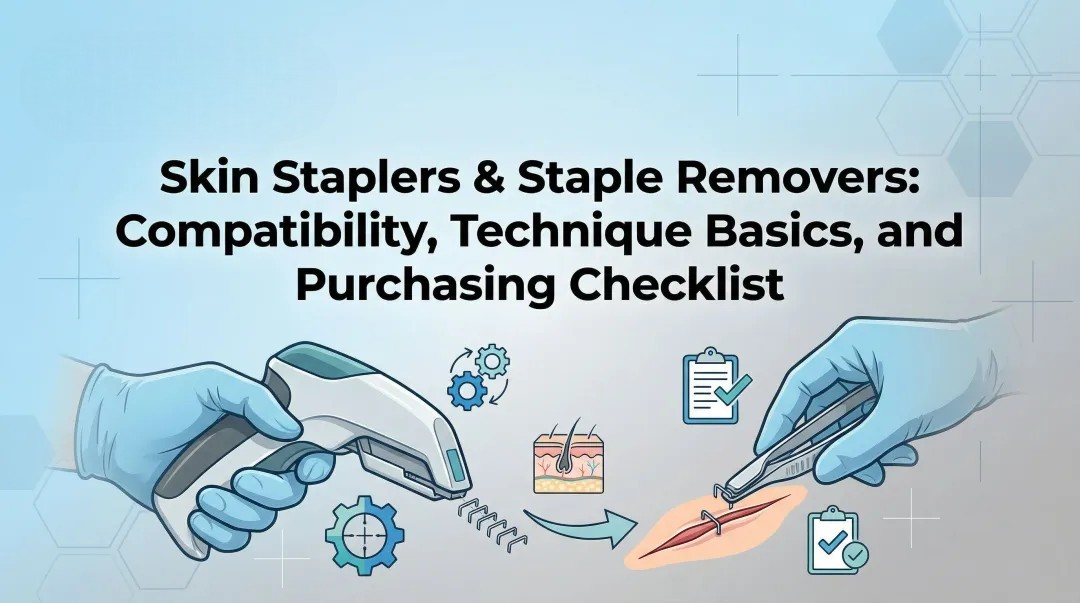 Skin Staplers & Staple Removers: Compatibility, Technique Basics, and Purchasing Checklist